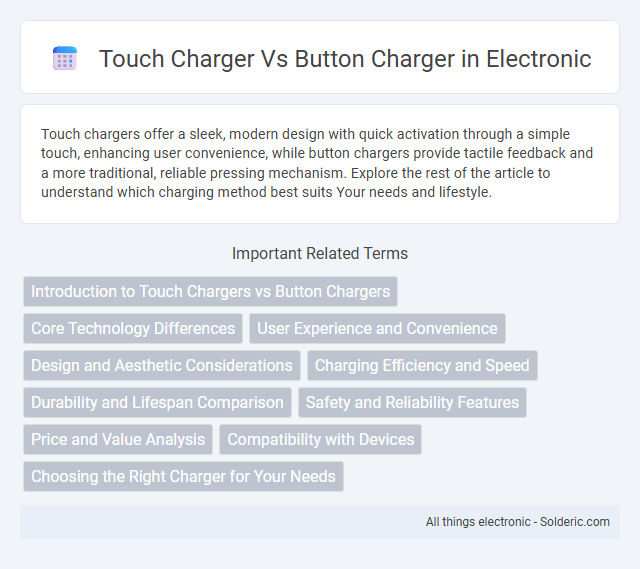 Touch Charger Vs Button Charger in Electronic

Touch chargers offer a sleek, modern design with quick activation through a simple touch, enhancing user convenience, while button chargers provide tactile feedback and a more traditional, reliable pressing mechanism. Explore the rest of the article to understand which charging method best suits Your needs and lifestyle.

Important Related Terms

Introduction to Touch Chargers vs Button Chargers

Core Technology Differences

User Experience and Convenience

Design and Aesthetic Considerations

Charging Efficiency and Speed

Durability and Lifespan Comparison

Safety and Reliability Features

Price and Value Analysis

Compatibility with Devices

Choosing the Right Charger for Your Needs

All things electronic - Solderic.com